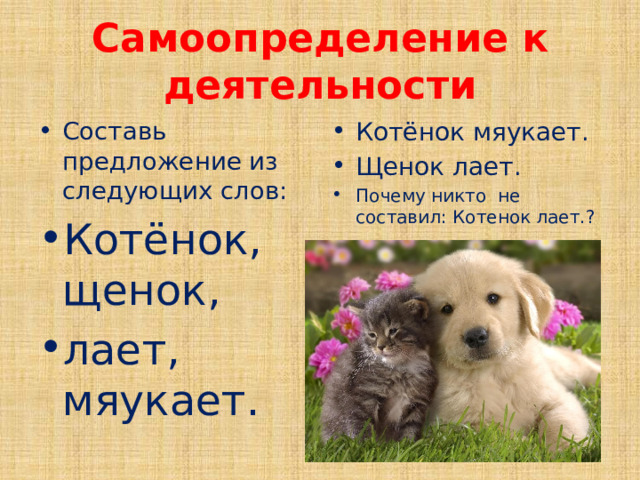 Самоопределение к деятельности

• Составь предложение из следующих слов:
• Котёнок, щенок,
• лает, мяукает.

• Котёнок мяукает.
• Щенок лает.
• Почему никто не составил: Котенок лает.?